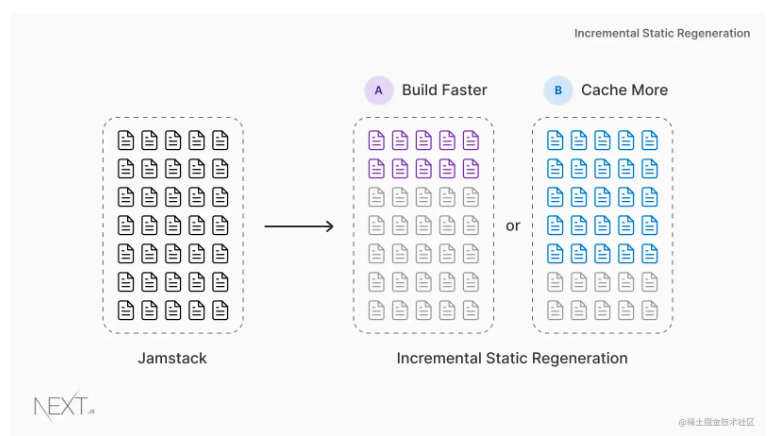 Incremental Static Regeneration

A Build Faster

B Cache More

or

Jamstack

Incremental Static Regeneration

NEXT.JS

@稀土掘金技术社区